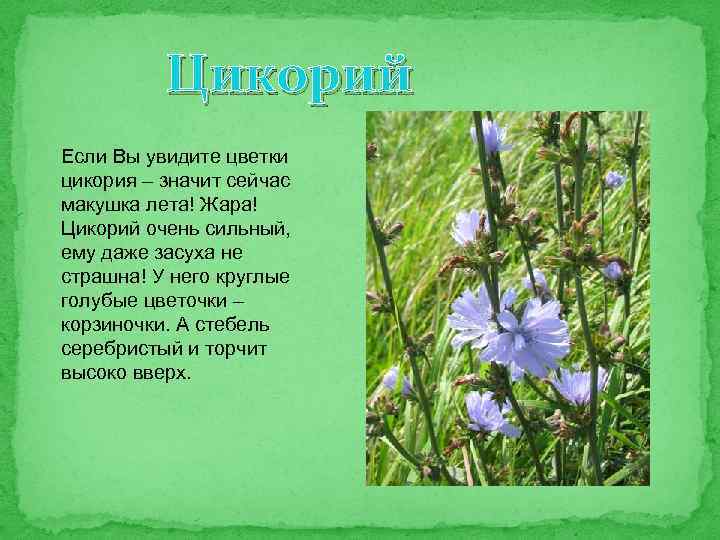 Цикорий

Если Вы увидите цветки цикория – значит сейчас макушка лета! Жара! Цикорий очень сильный, ему даже засуха не страшна! У него круглые голубые цветочки – корзиночки. А стебель серебристый и торчит высоко вверх.